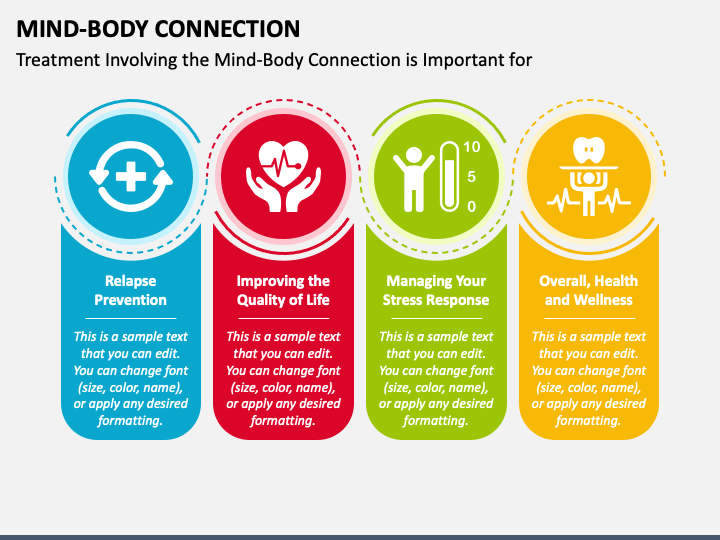 MIND-BODY CONNECTION

Treatment Involving the Mind-Body Connection is Important for

10
5
0

Relapse Prevention

This is a sample text that you can edit. You can change font (size, color, name), or apply any desired formatting.

Improving the Quality of Life

This is a sample text that you can edit. You can change font (size, color, name), or apply any desired formatting.

Managing Your Stress Response

This is a sample text that you can edit. You can change font (size, color, name), or apply any desired formatting.

Overall, Health and Wellness

This is a sample text that you can edit. You can change font (size, color, name), or apply any desired formatting.